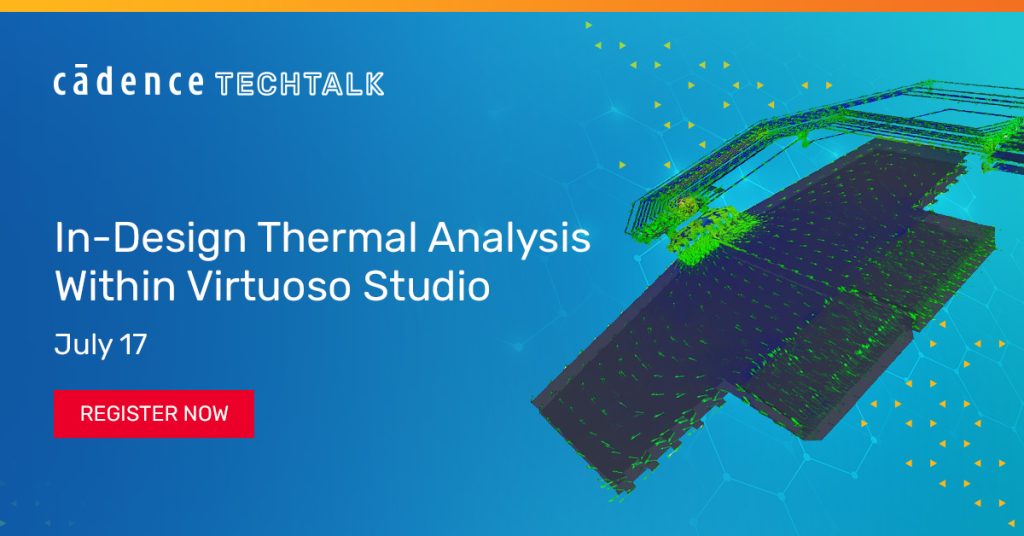 cādence TECHTALK

In-Design Thermal Analysis Within Virtuoso Studio

July 17

REGISTER NOW